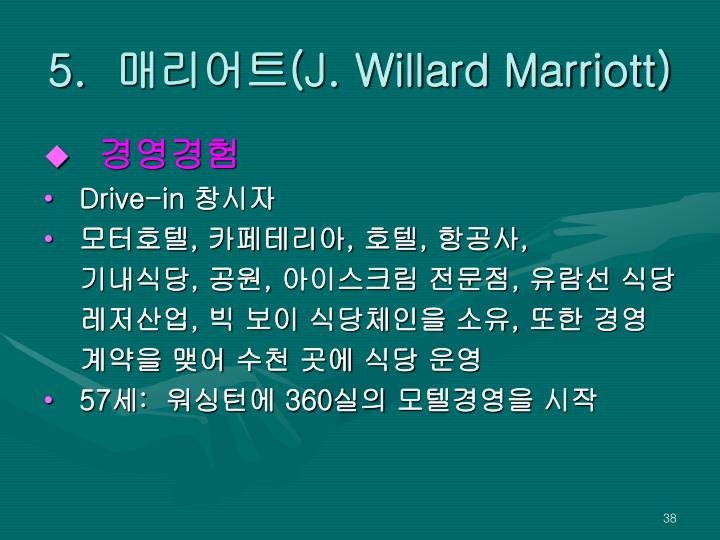 5. 매리어트(J. Willard Marriott)

◆ 경영경험

• Drive-in 창시자

• 모터호텔, 카페테리아, 호텔, 항공사, 기내식당, 공원, 아이스크림 전문점, 유람선 식당 레저산업, 빅 보이 식당체인을 소유, 또한 경영 계약을 맺어 수천 곳에 식당 운영

• 57세: 워싱턴에 360실의 모텔경영을 시작

38